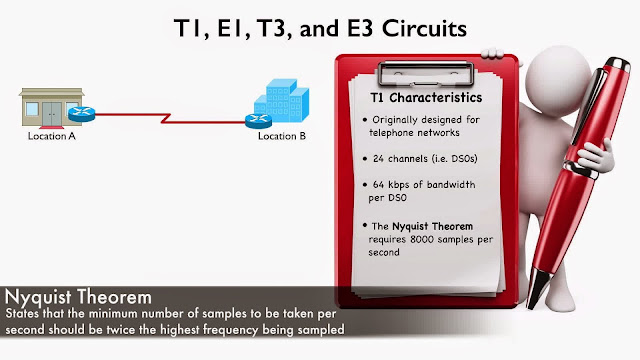 T1, E1, T3, and E3 Circuits

Location A

Location B

T1 Characteristics

• Originally designed for telephone networks

• 24 channels (i.e. DS0s)

• 64 kbps of bandwidth per DS0

• The Nyquist Theorem requires 8000 samples per second

Nyquist Theorem
States that the minimum number of samples to be taken per second should be twice the highest frequency being sampled